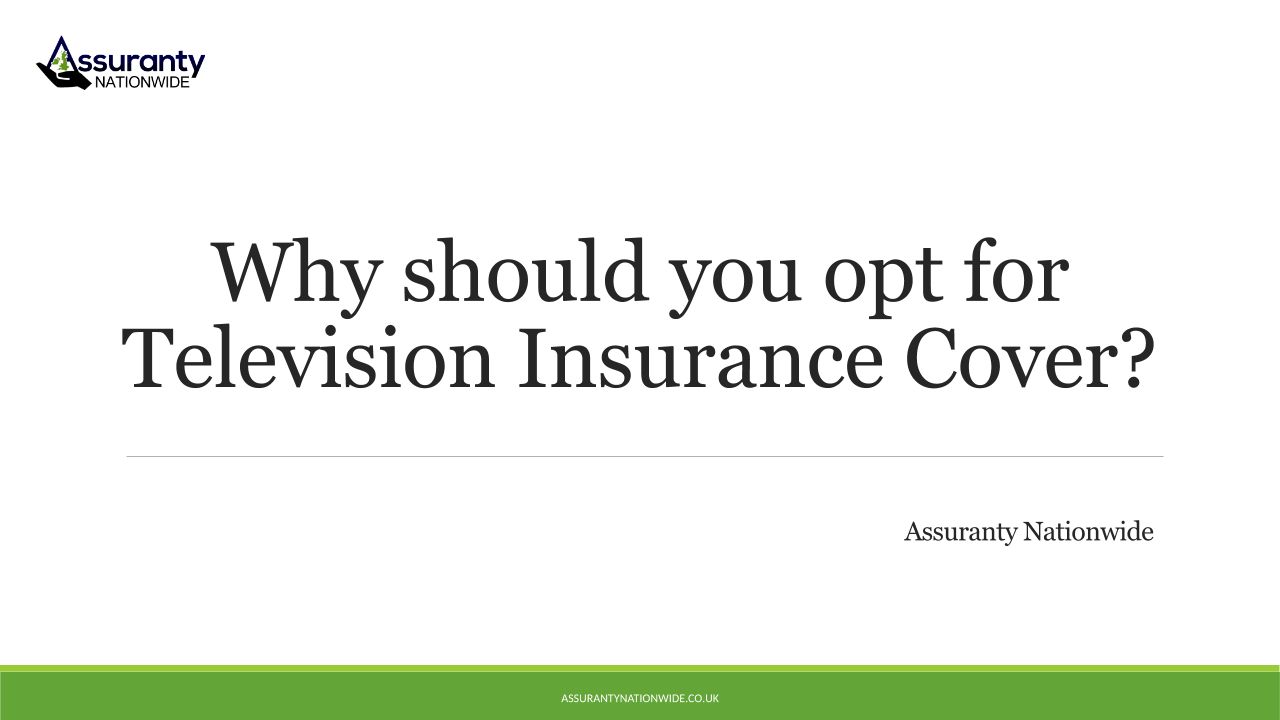 Assuranty
NATIONWIDE

Why should you opt for Television Insurance Cover?

Assuranty Nationwide

ASSURANTYNATIONWIDE.CO.UK